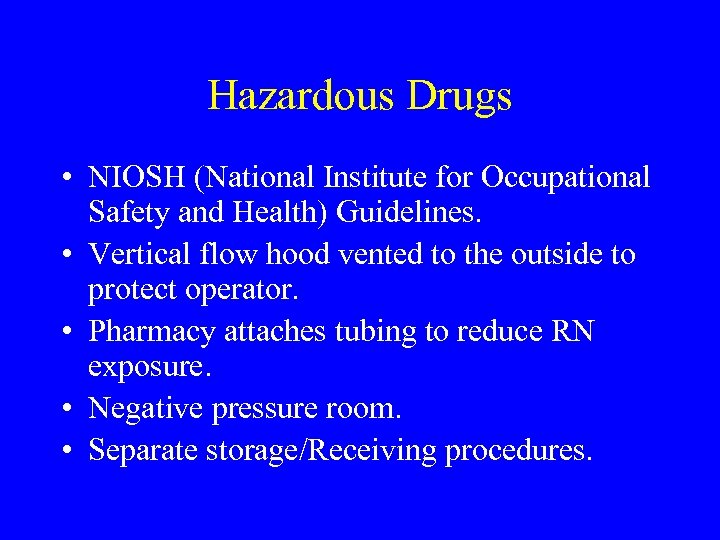 Hazardous Drugs

• NIOSH (National Institute for Occupational Safety and Health) Guidelines.
• Vertical flow hood vented to the outside to protect operator.
• Pharmacy attaches tubing to reduce RN exposure.
• Negative pressure room.
• Separate storage/Receiving procedures.